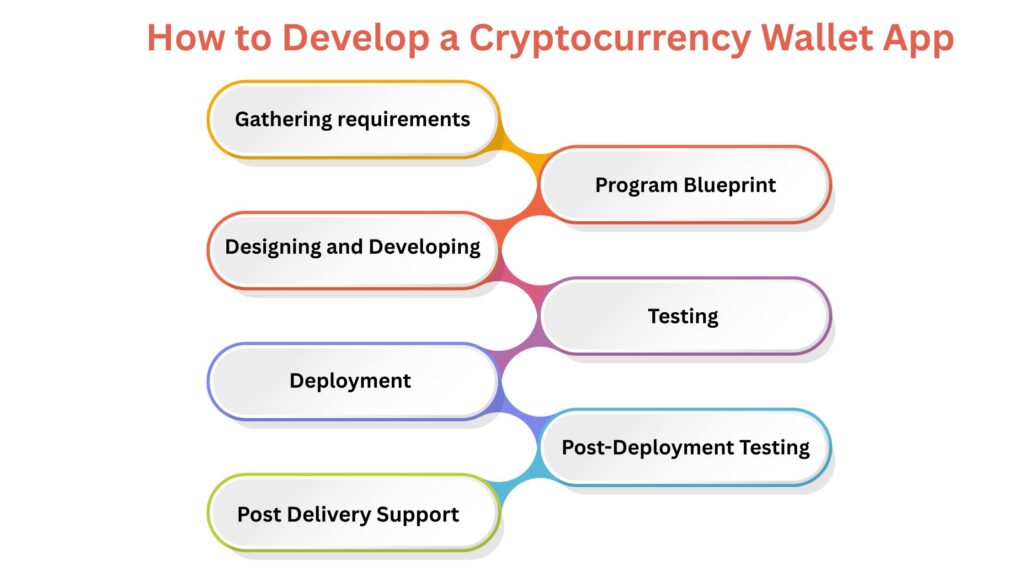 How to Develop a Cryptocurrency Wallet App

Gathering requirements

Program Blueprint

Designing and Developing

Testing

Deployment

Post-Deployment Testing

Post Delivery Support